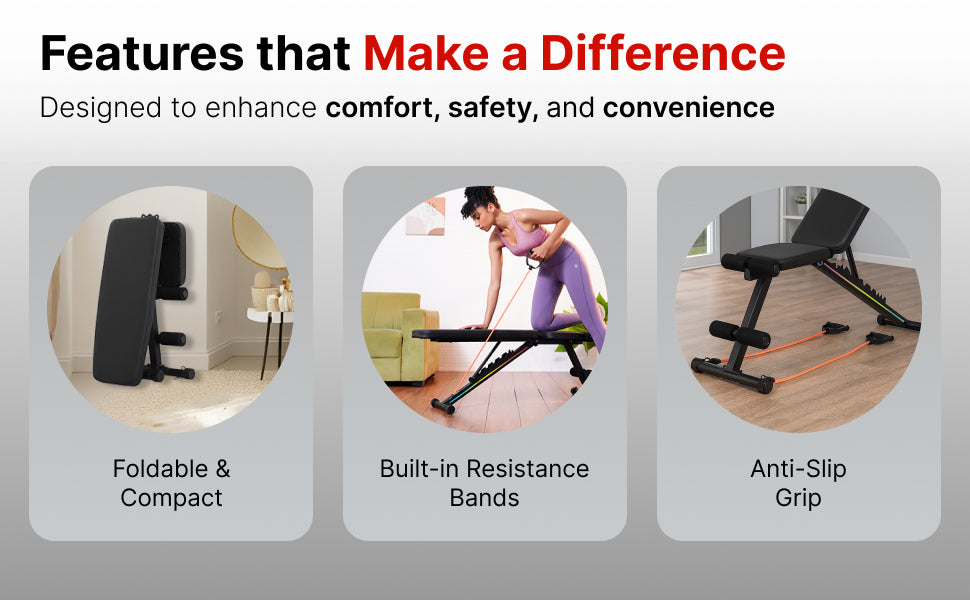 Features that Make a Difference

Designed to enhance comfort, safety, and convenience

Foldable & Compact

Built-in Resistance Bands

Anti-Slip Grip